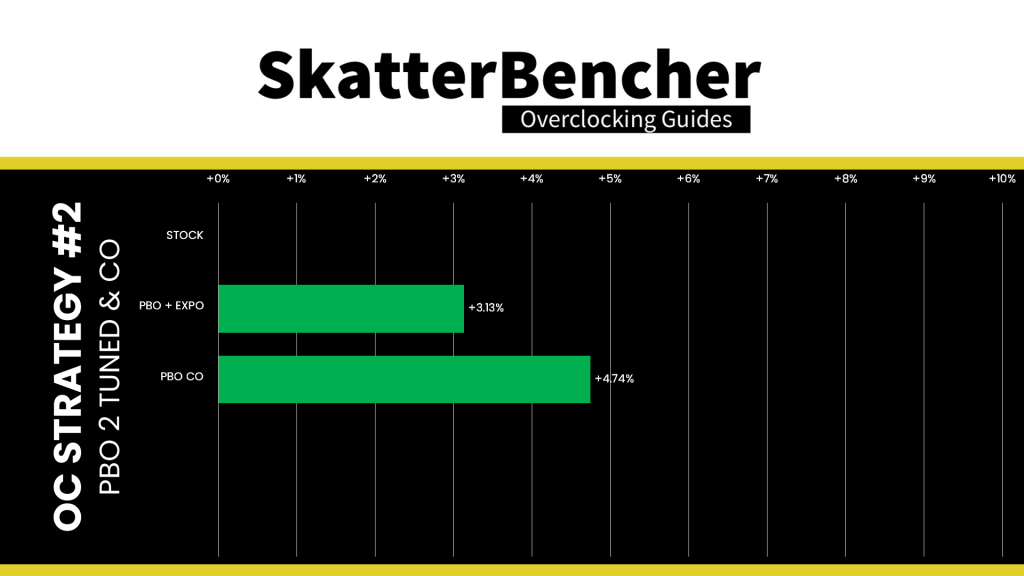 SkatterBencher
Overclocking Guides

OC STRATEGY #2
PBO 2 TUNED & CO

+0% +1% +2% +3% +4% +5% +6% +7% +8% +9% +10%

STOCK
PBO + EXPO +3.13%
PBO CO +4.74%